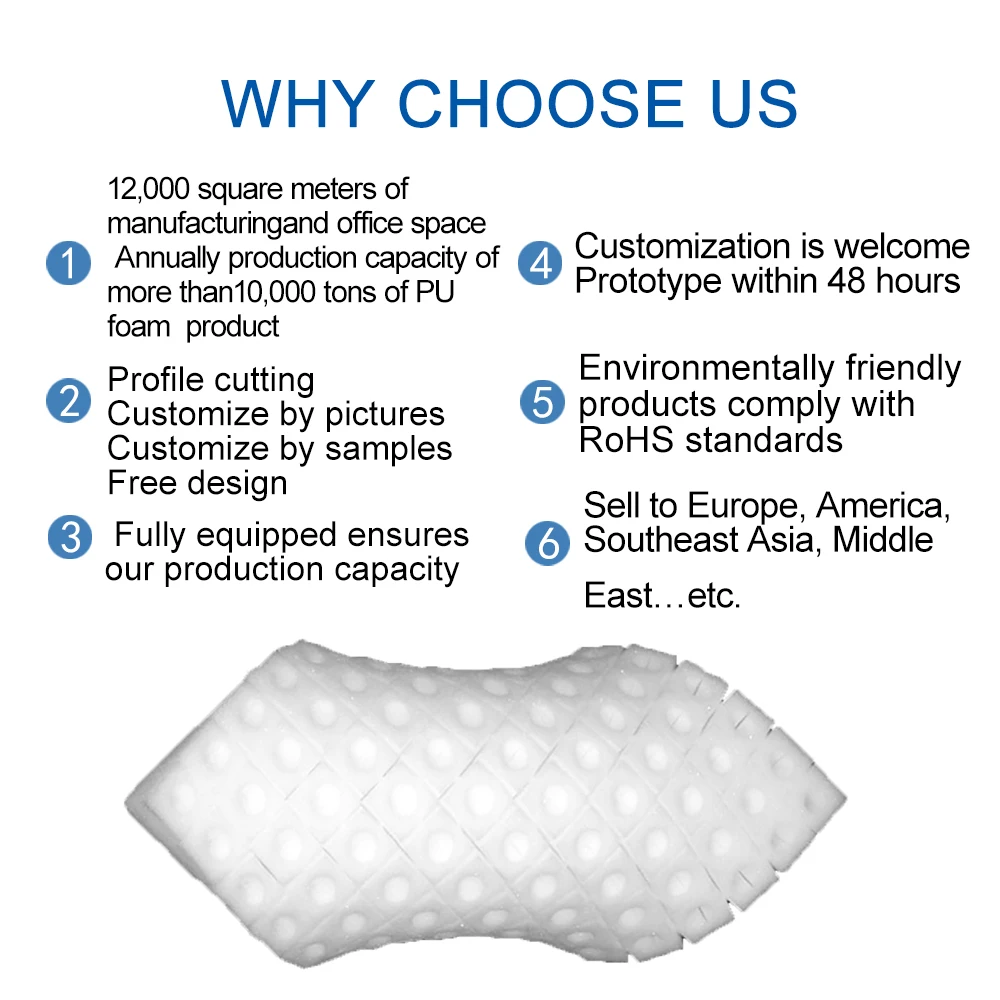 WHY CHOOSE US

1 12,000 square meters of manufacturingand office space Annually production capacity of more than10,000 tons of PU foam product

2 Profile cutting
Customize by pictures
Customize by samples
Free design

3 Fully equipped ensures our production capacity

4 Customization is welcome
Prototype within 48 hours

5 Environmentally friendly products comply with RoHS standards

6 Sell to Europe, America, Southeast Asia, Middle East…etc.